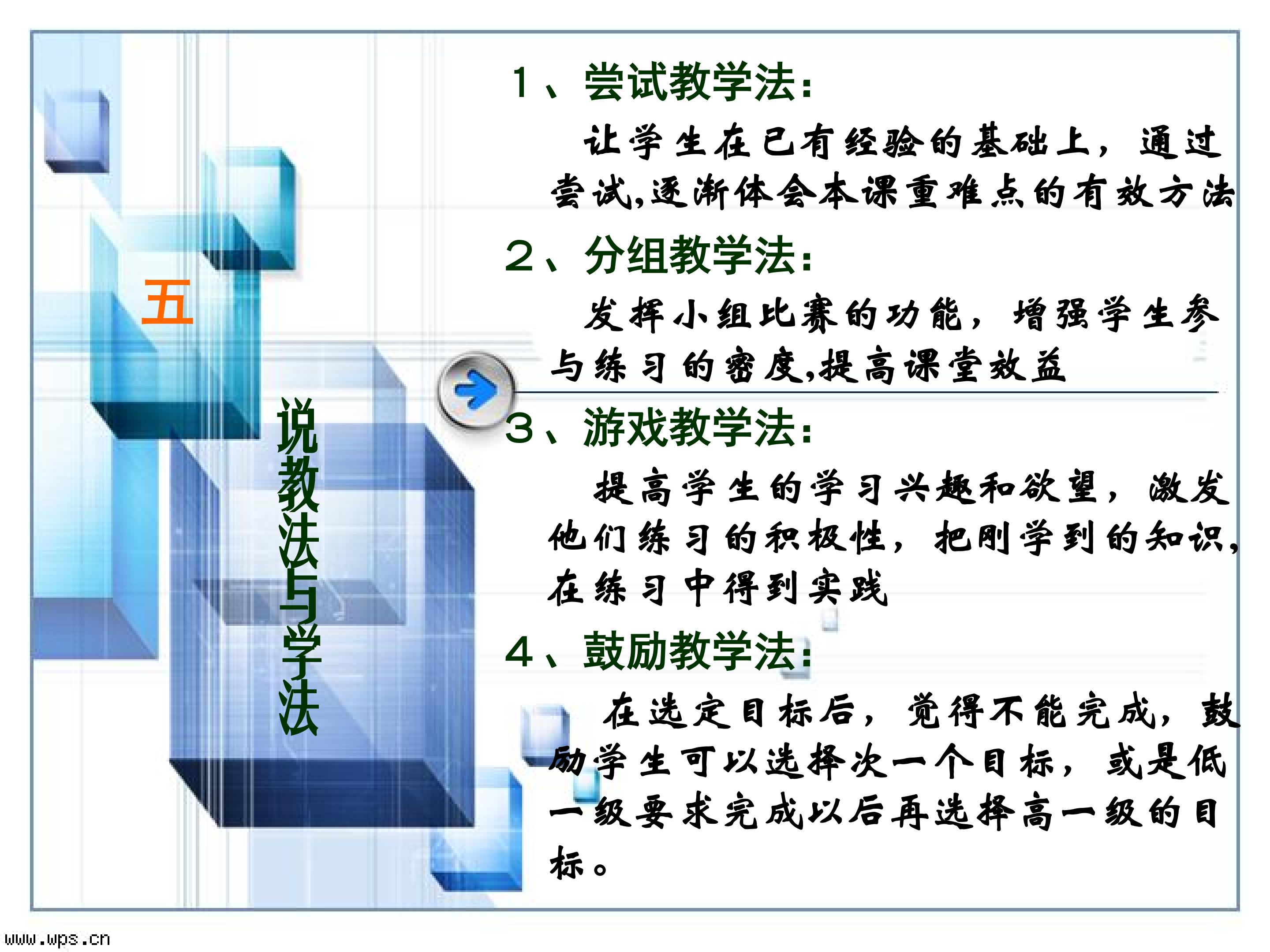 五

说教法与学法

1、尝试教学法:

让学生在已有经验的基础上，通过尝试,逐渐体会本课重难点的有效方法

2、分组教学法:

发挥小组比赛的功能，增强学生参与练习的密度,提高课堂效益

3、游戏教学法:

提高学生的学习兴趣和欲望，激发他们练习的积极性，把刚学到的知识，在练习中得到实践

4、鼓励教学法:

在选定目标后，觉得不能完成，鼓励学生可以选择次一个目标，或是低一级要求完成以后再选择高一级的目标。

www.wps.cn